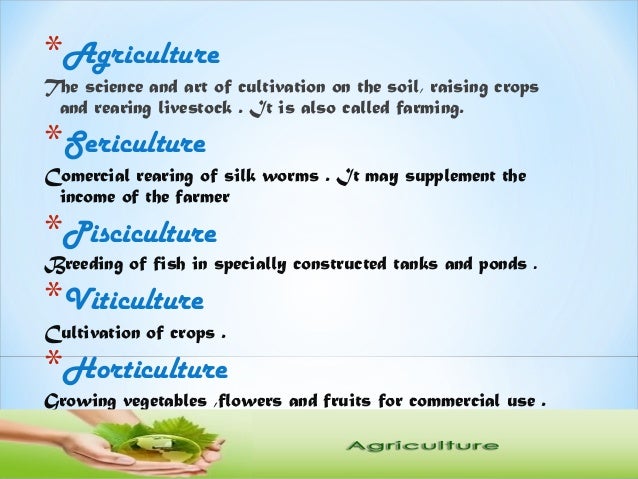 * Agriculture
The science and art of cultivation on the soil, raising crops and rearing livestock . It is also called farming.

* Sericulture
Comercial rearing of silk worms . It may supplement the income of the farmer

* Pisciculture
Breeding of fish in specially constructed tanks and ponds .

* Viticulture
Cultivation of crops .

* Horticulture
Growing vegetables ,flowers and fruits for commercial use .

Agriculture